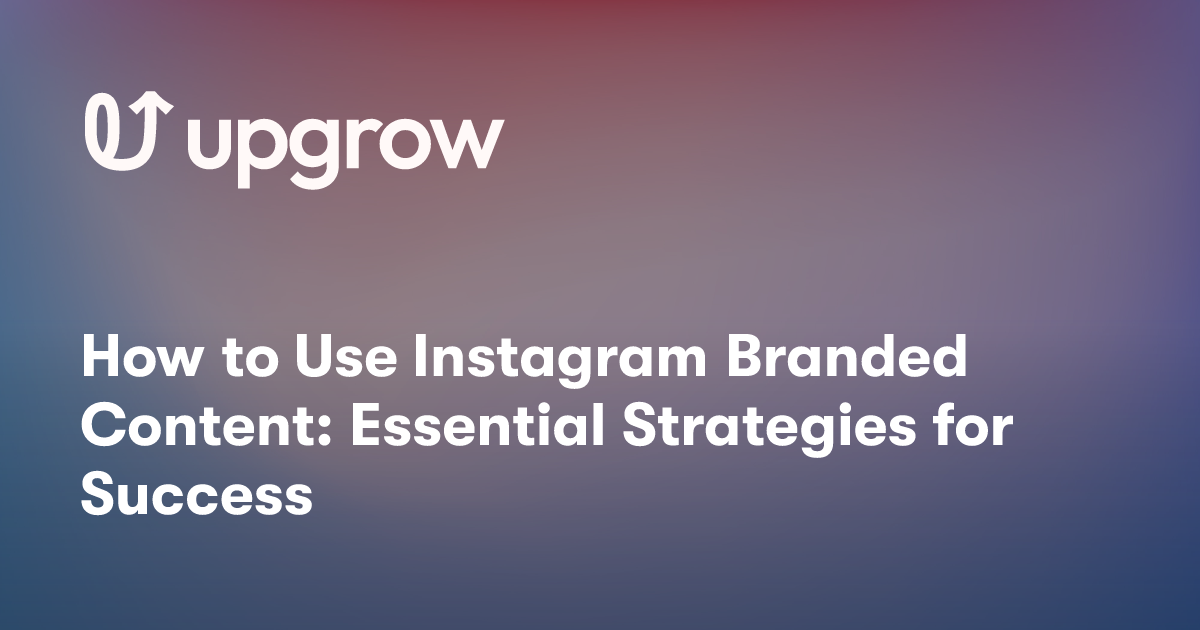 upgrow

How to Use Instagram Branded Content: Essential Strategies for Success